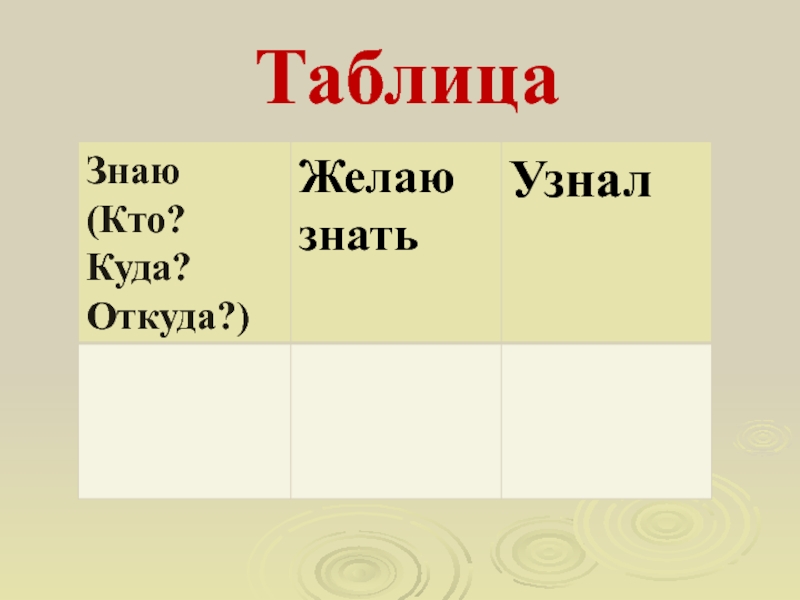 Таблица

| Знаю (Кто? Куда? Откуда?) | Желаю знать | Узнал |
|---|---|---|
| | | |